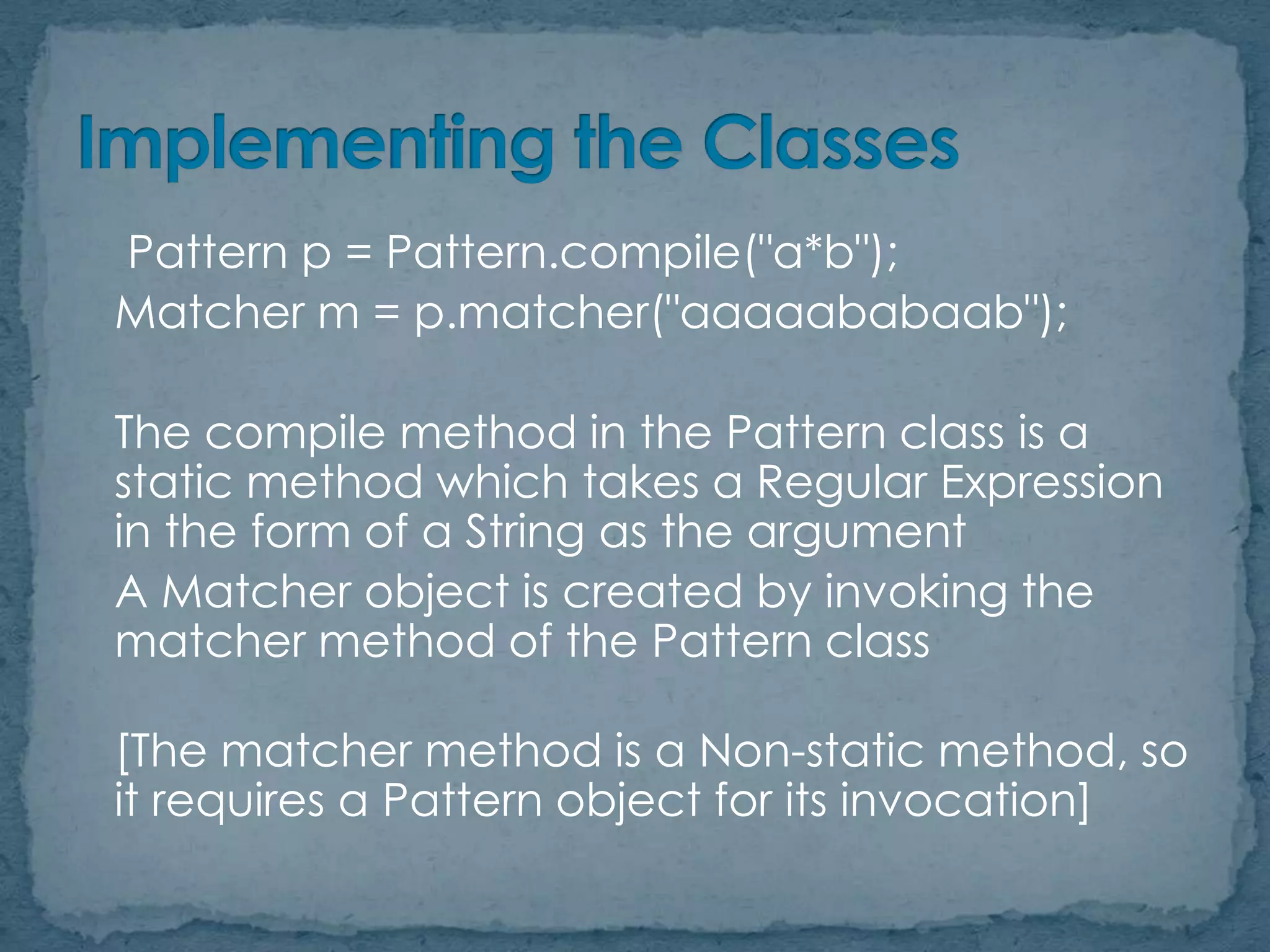 Implementing the Classes

Pattern p = Pattern.compile("a*b");
Matcher m = p.matcher("aaaaababaab");

The compile method in the Pattern class is a static method which takes a Regular Expression in the form of a String as the argument
A Matcher object is created by invoking the matcher method of the Pattern class

[The matcher method is a Non-static method, so it requires a Pattern object for its invocation]